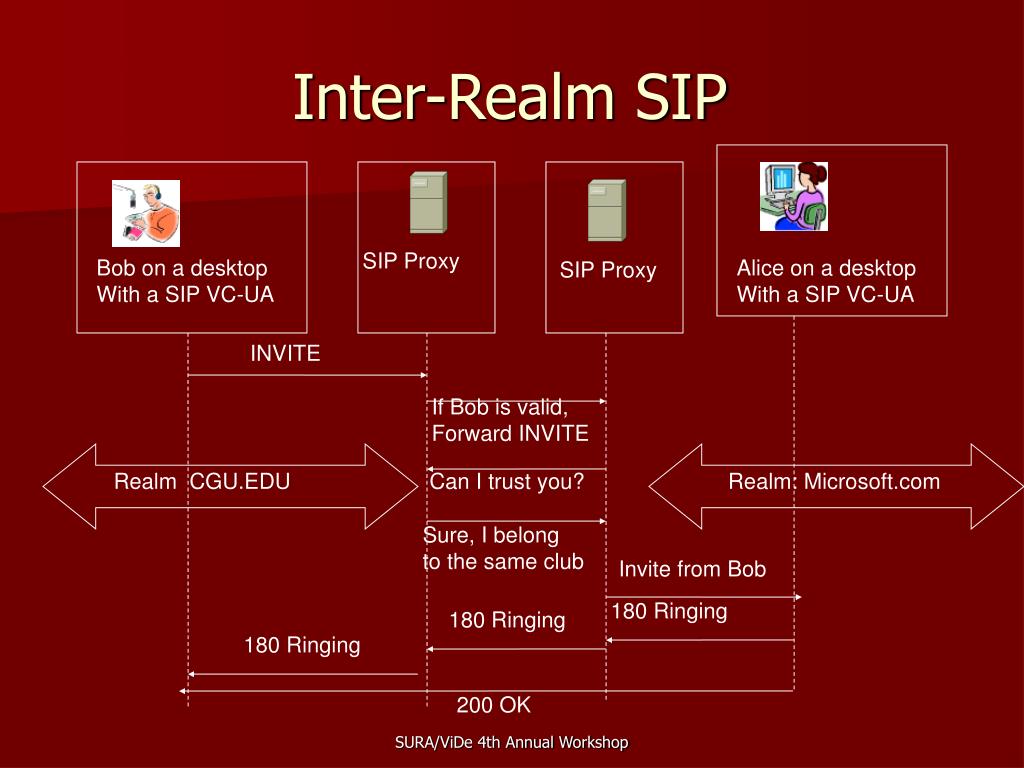 Inter-Realm SIP

Bob on a desktop
With a SIP VC-UA

SIP Proxy

SIP Proxy

Alice on a desktop
With a SIP VC-UA

INVITE

If Bob is valid,
Forward INVITE

Realm CGU.EDU

Can I trust you?

Realm: Microsoft.com

Sure, I belong
to the same club

Invite from Bob

180 Ringing

180 Ringing

180 Ringing

200 OK

SURA/ViDe 4th Annual Workshop